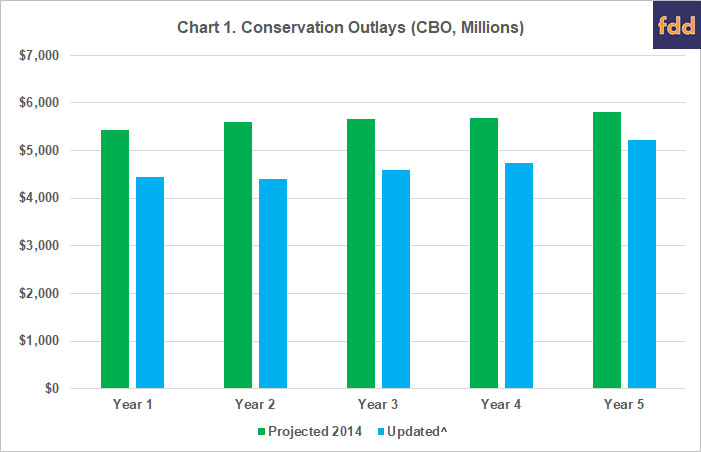 Chart 1. Conservation Outlays (CBO, Millions)

fdd

$7,000
$6,000
$5,000
$4,000
$3,000
$2,000
$1,000
$0

Year 1
Year 2
Year 3
Year 4
Year 5

Projected 2014
Updated^